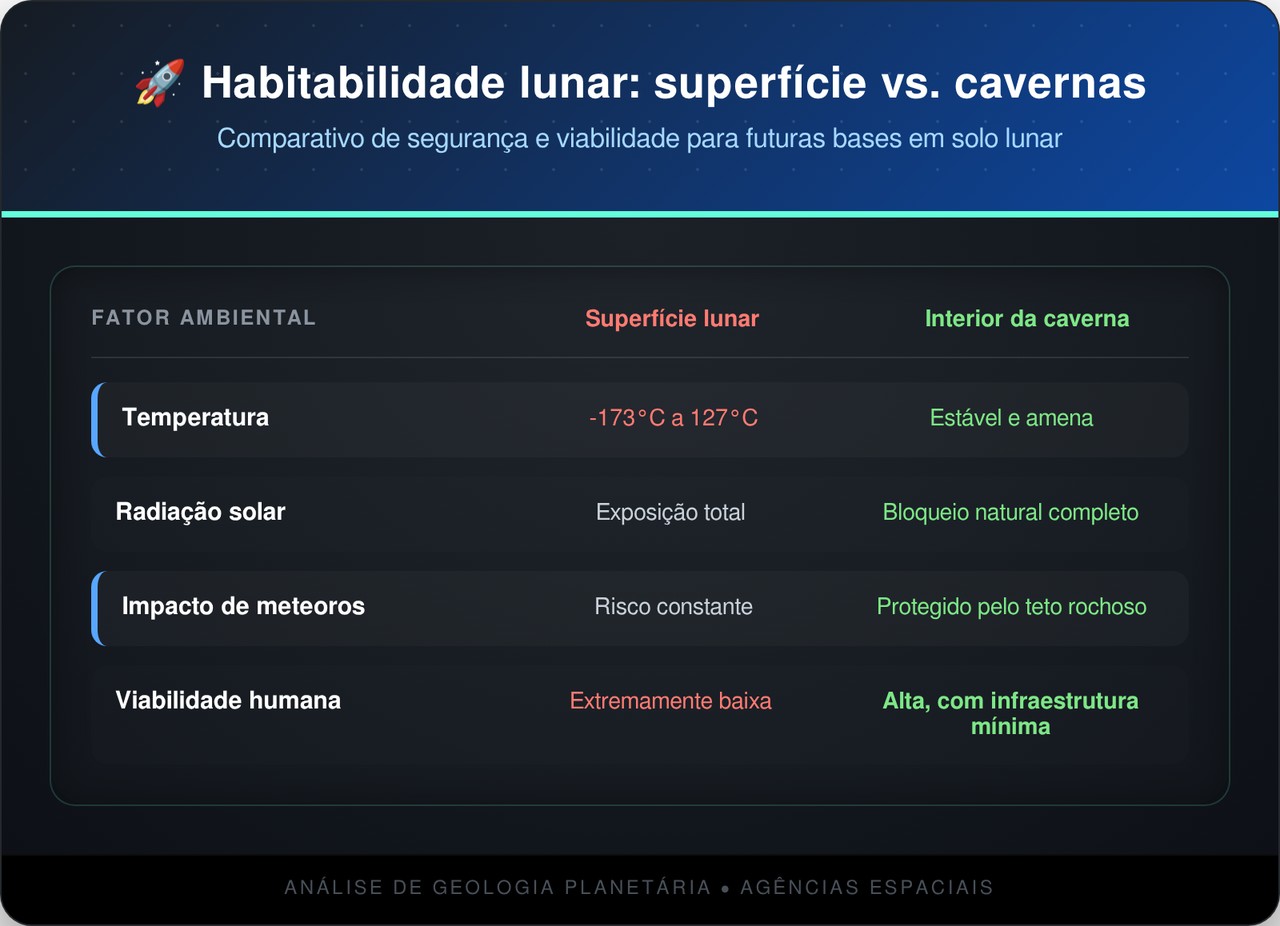 🚀 Habitabilidade lunar: superfície vs. cavernas

Comparativo de segurança e viabilidade para futuras bases em solo lunar

| FATOR AMBIENTAL | Superfície lunar | Interior da caverna |
|---|---|---|
| Temperatura | -173°C a 127°C | Estável e amena |
| Radiação solar | Exposição total | Bloqueio natural completo |
| Impacto de meteoros | Risco constante | Protegido pelo teto rochoso |
| Viabilidade humana | Extremamente baixa | Alta, com infraestrutura mínima |

ANÁLISE DE GEOLOGIA PLANETÁRIA • AGÊNCIAS ESPACIAIS